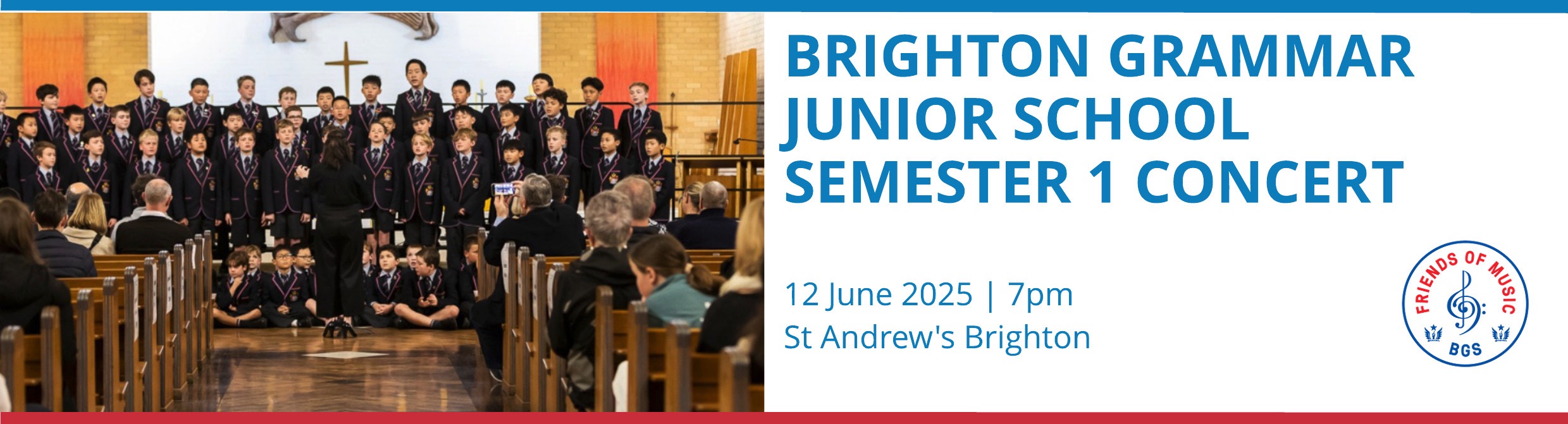 BRIGHTON GRAMMAR JUNIOR SCHOOL SEMESTER 1 CONCERT

12 June 2025 | 7pm
St Andrew's Brighton

FRIENDS OF MUSIC
BGS